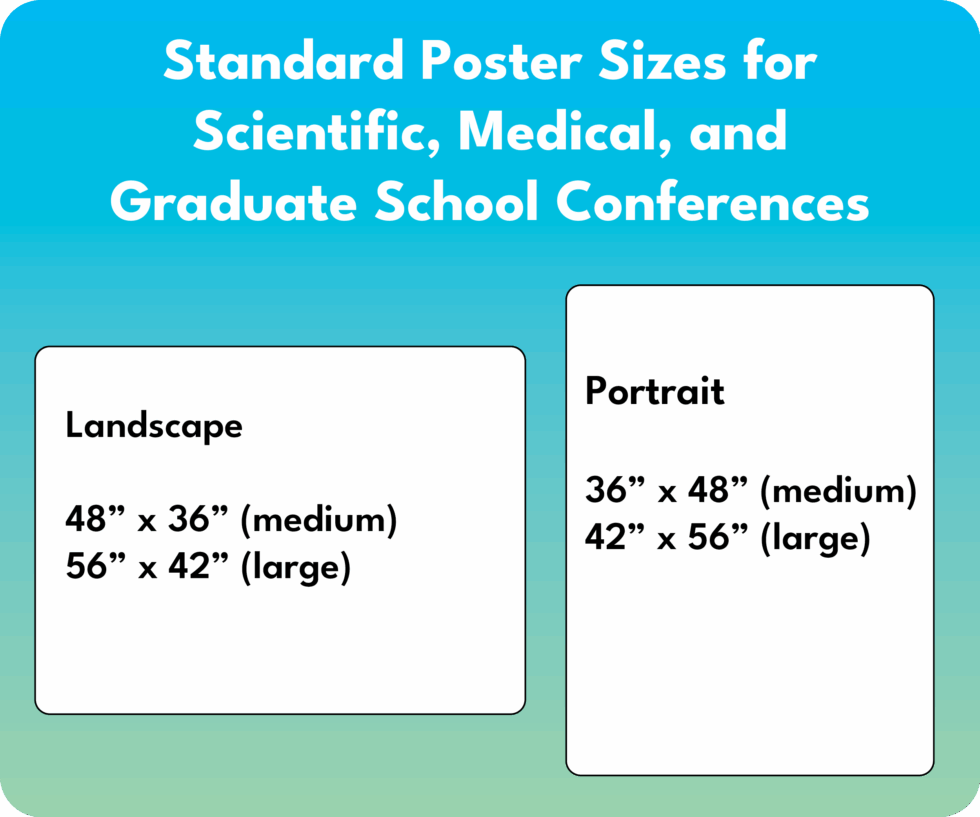 Standard Poster Sizes for Scientific, Medical, and Graduate School Conferences

Landscape

48” x 36” (medium)
56” x 42” (large)

Portrait

36” x 48” (medium)
42” x 56” (large)